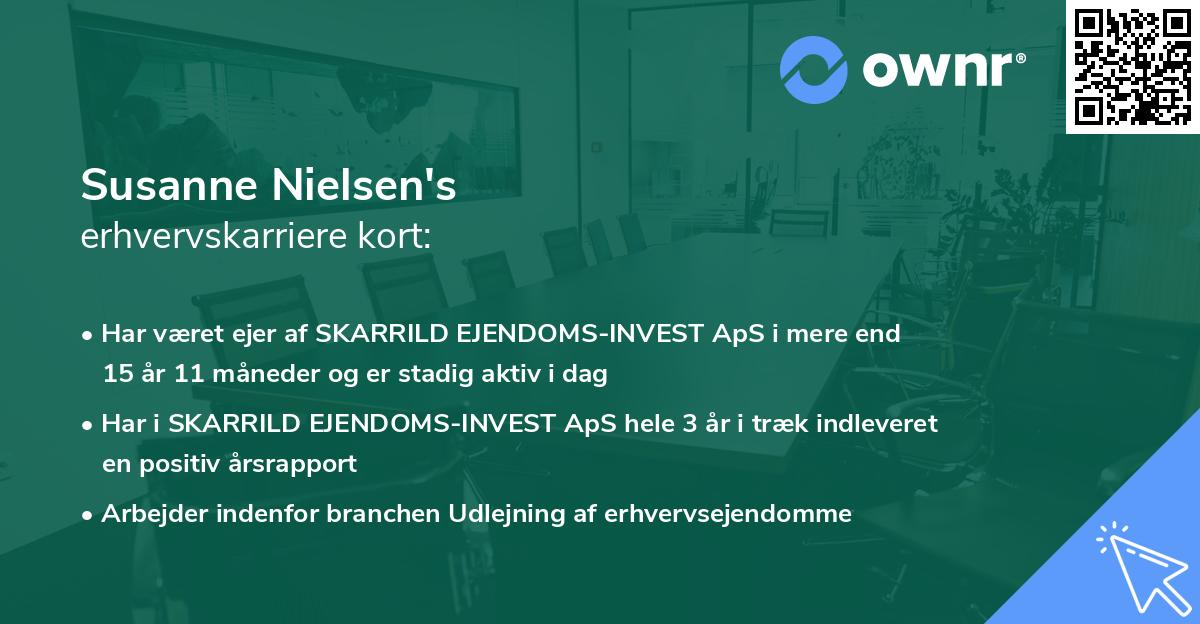 ownr®

Susanne Nielsen's
erhvervskarriere kort:

• Har været ejer af SKARRILD EJENDOMS-INVEST ApS i mere end 15 år 11 måneder og er stadig aktiv i dag

• Har i SKARRILD EJENDOMS-INVEST ApS hele 3 år i træk indleveret en positiv årsrapport

• Arbejder indenfor branchen Udlejning af erhvervsejendomme